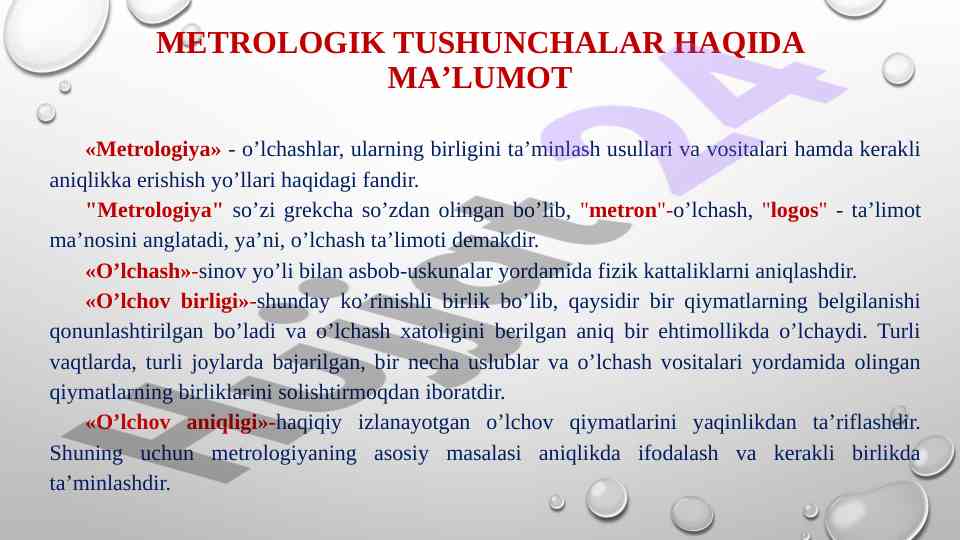 METROLOGIK TUSHUNCHALAR HAQIDA MA’LUMOT

«Metrologiya» - o’lchashlar, ularning birligini ta’minlash usullari va vositalari hamda kerakli aniqlikka erishish yo’llari haqidagi fandir.

"Metrologiya" so’zi grekcha so’zdan olingan bo’lib, "metron"-o’lchash, "logos" - ta’limot ma’nosini anglatadi, ya’ni, o’lchash ta’limoti demakdir.

«O’lchash»-sinov yo’li bilan asbob-uskunalar yordamida fizik kattaliklarni aniqlashdir.

«O’lchov birligi»-shunday ko’rinishli birlik bo’lib, qaysidir bir qiymatlarning belgilanishi qonunlashtirilgan bo’ladi va o’lchash xatoligini berilgan aniq bir ehtimollikda o’lchaydi. Turli vaqtlarda, turli joylarda bajarilgan, bir necha uslublar va o’lchash vositalari yordamida olingan qiymatlarning birliklarini solishtirmoqdan iboratdir.

«O’lchov aniqligi»-haqiqiy izlanayotgan o’lchov qiymatlarini yaqinlikdan ta’riflashdir. Shuning uchun metrologiyaning asosiy masalasi aniqlikda ifodalash va kerakli birlikda ta’minlashdir.

Hujjat24